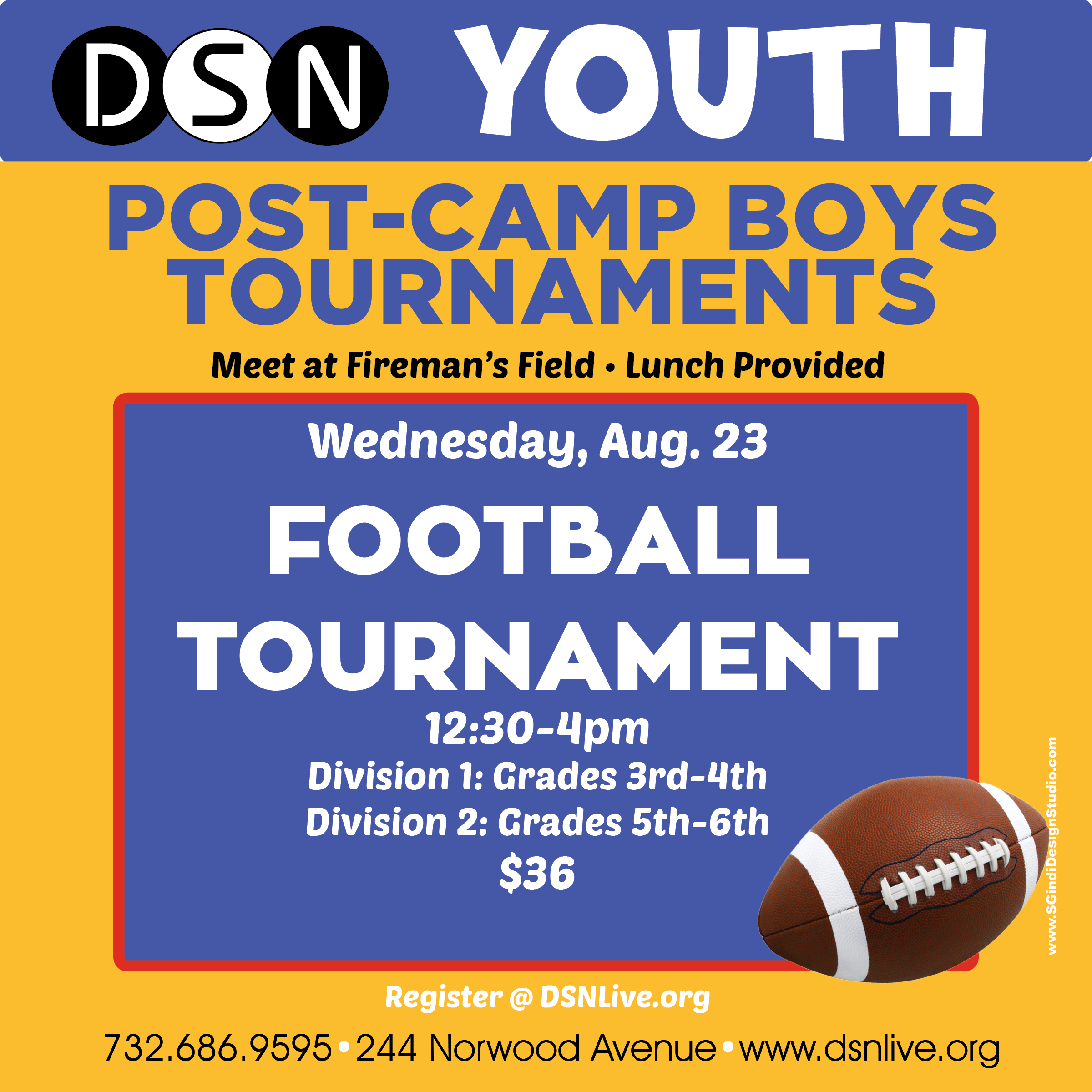 DSN YOUTH

POST-CAMP BOYS TOURNAMENTS

Meet at Fireman's Field • Lunch Provided

Wednesday, Aug. 23

FOOTBALL TOURNAMENT

12:30-4pm

Division 1: Grades 3rd-4th

Division 2: Grades 5th-6th

$36

www.SGindiDesignStudio.com

Register @ DSNLive.org

732.686.9595 • 244 Norwood Avenue • www.dsnlive.org